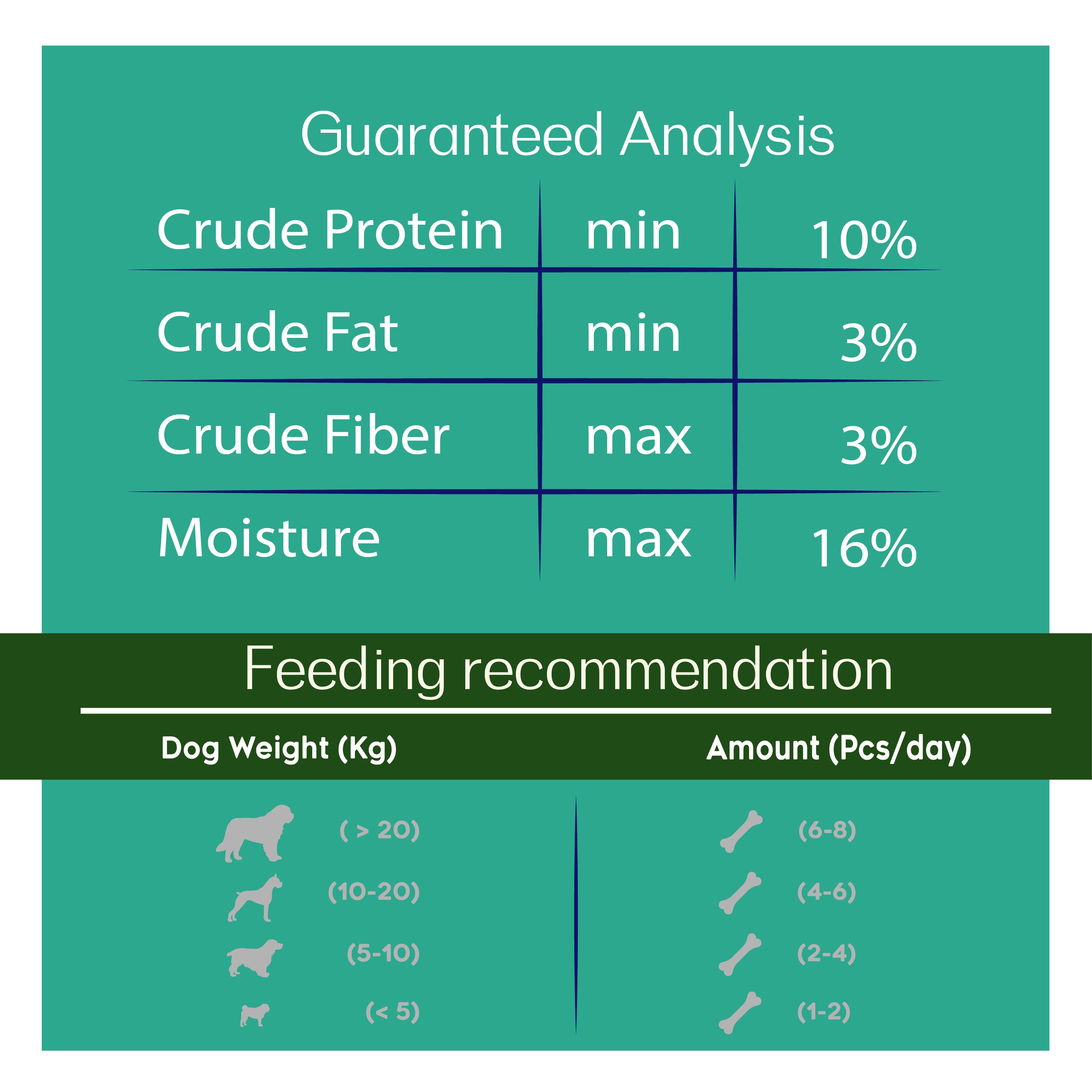 Guaranteed Analysis

| Crude Protein | min | 10% |
|---|---|---|
| Crude Fat | min | 3% |
| Crude Fiber | max | 3% |
| Moisture | max | 16% |

Feeding recommendation

| Dog Weight (Kg) | Amount (Pcs/day) |
|---|---|
| ( > 20) | (6-8) |
| (10-20) | (4-6) |
| (5-10) | (2-4) |
| (< 5) | (1-2) |